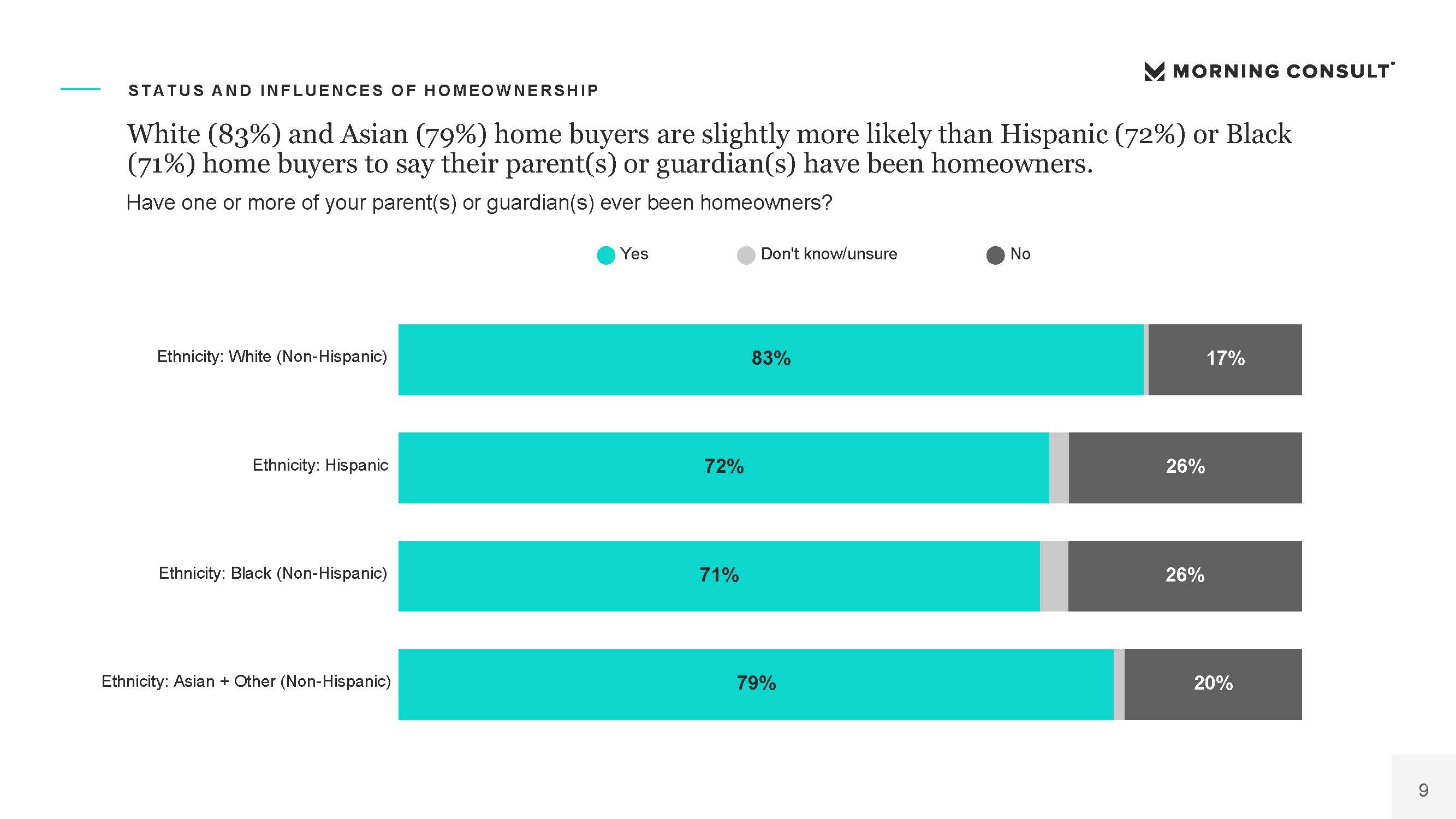 MORNING CONSULT

STATUS AND INFLUENCES OF HOMEOWNERSHIP

White (83%) and Asian (79%) home buyers are slightly more likely than Hispanic (72%) or Black (71%) home buyers to say their parent(s) or guardian(s) have been homeowners.

Have one or more of your parent(s) or guardian(s) ever been homeowners?

Yes
Don't know/unsure
No

Ethnicity: White (Non-Hispanic) 83% 17%

Ethnicity: Hispanic 72% 26%

Ethnicity: Black (Non-Hispanic) 71% 26%

Ethnicity: Asian + Other (Non-Hispanic) 79% 20%

9